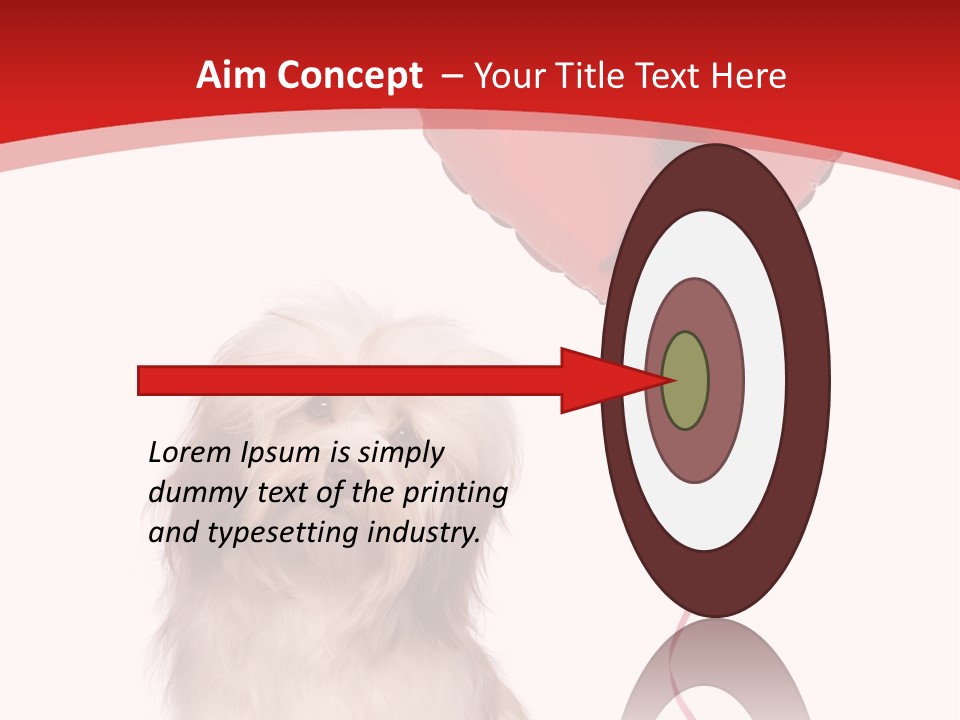 Aim Concept – Your Title Text Here

Lorem Ipsum is simply dummy text of the printing and typesetting industry.